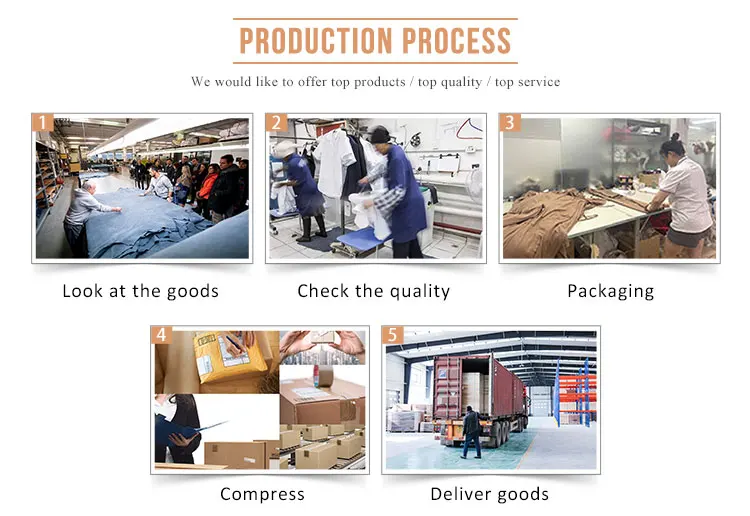 PRODUCTION PROCESS

We would like to offer top products / top quality / top service

1

Look at the goods

2

Check the quality

3

Packaging

4

Compress

5

Deliver goods